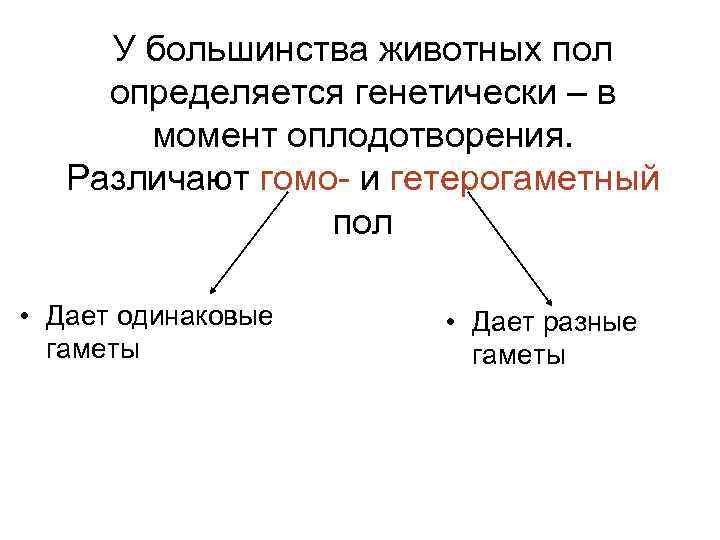 У большинства животных пол определяется генетически – в момент оплодотворения. Различают гомо- и гетерогаметный пол

• Дает одинаковые гаметы

• Дает разные гаметы